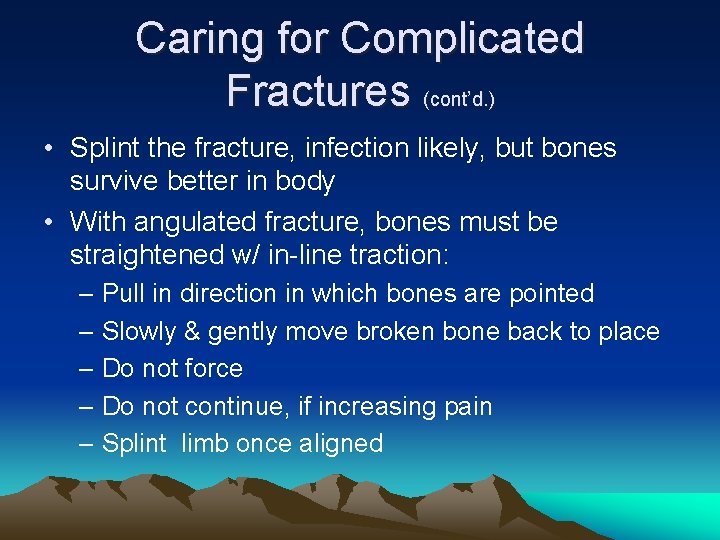 Caring for Complicated Fractures (cont'd.)

• Splint the fracture, infection likely, but bones survive better in body
• With angulated fracture, bones must be straightened w/ in-line traction:
– Pull in direction in which bones are pointed
– Slowly & gently move broken bone back to place
– Do not force
– Do not continue, if increasing pain
– Splint limb once aligned